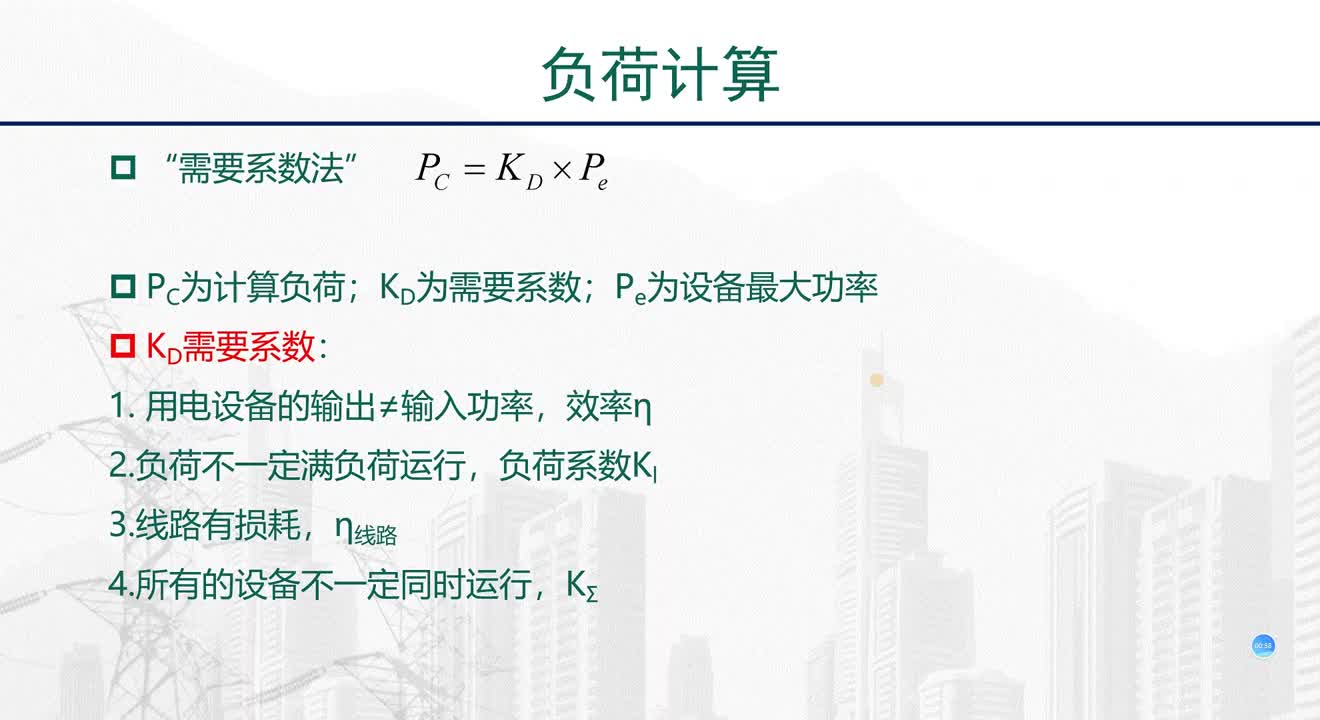 负荷计算

“需要系数法” $P_C = K_D \times P_e$

$P_C$为计算负荷；$K_D$为需要系数；$P_e$为设备最大功率

$K_D$需要系数：

1. 用电设备的输出≠输入功率，效率η

2.负荷不一定满负荷运行，负荷系数$K_l$

3.线路有损耗，$η_{线路}$

4.所有的设备不一定同时运行，$K_Σ$

00:58